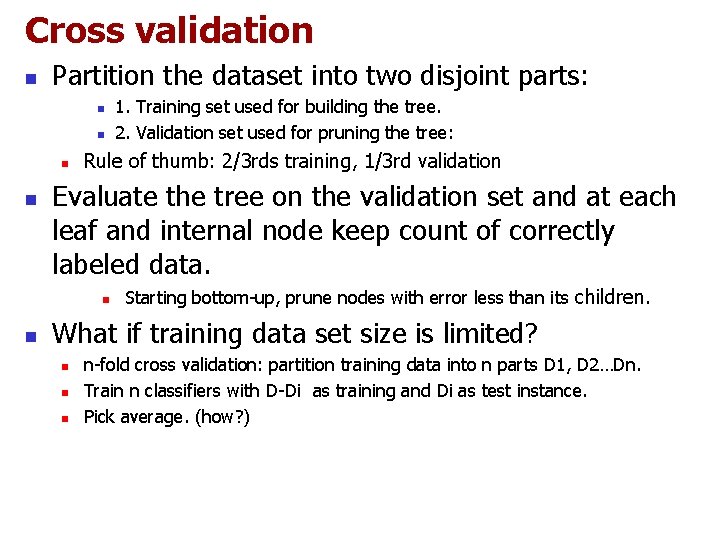 Cross validation

Partition the dataset into two disjoint parts:

1. Training set used for building the tree.

2. Validation set used for pruning the tree:

Rule of thumb: 2/3rds training, 1/3rd validation

Evaluate the tree on the validation set and at each leaf and internal node keep count of correctly labeled data.

Starting bottom-up, prune nodes with error less than its children.

What if training data set size is limited?

n-fold cross validation: partition training data into n parts D1, D2…Dn.

Train n classifiers with D-Di as training and Di as test instance.

Pick average. (how?)